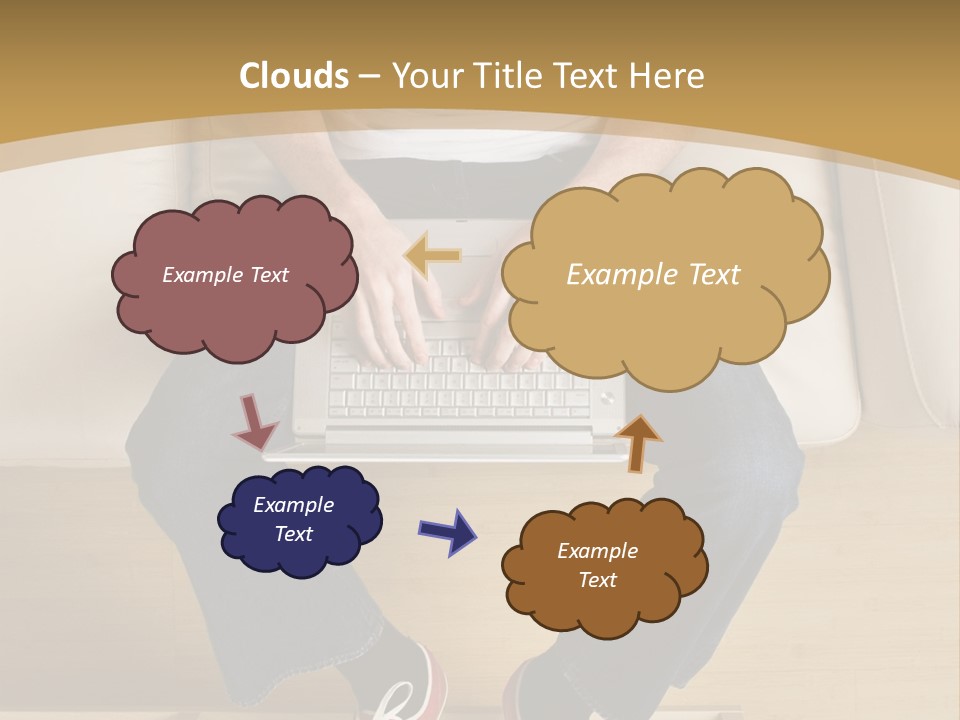 Clouds – Your Title Text Here

Example Text

Example Text

Example Text

Example Text